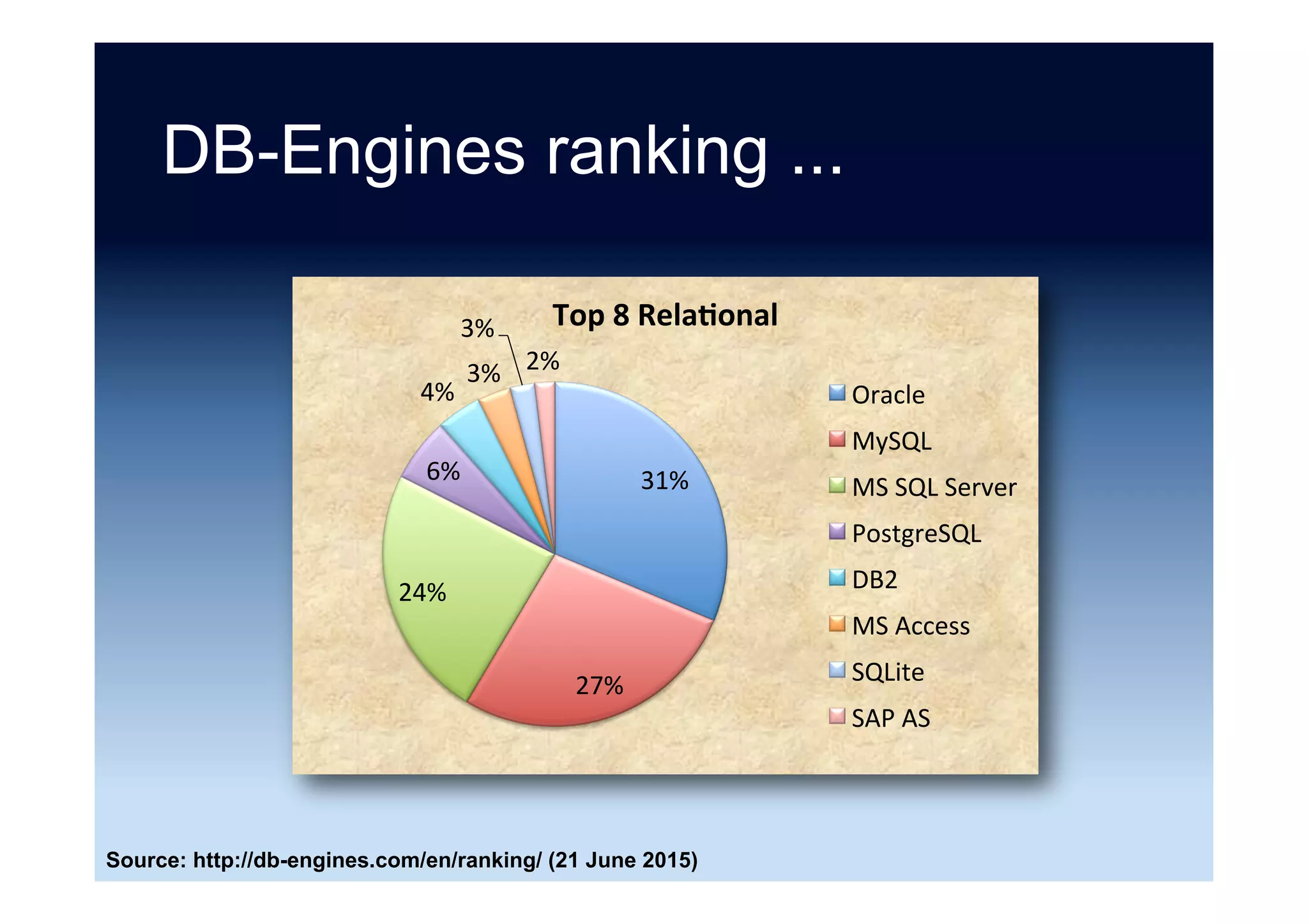 DB-Engines ranking ...

Top 8 Relational

3%
2%
3%
4%
6%
31%
24%
27%

Oracle
MySQL
MS SQL Server
PostgreSQL
DB2
MS Access
SQLite
SAP AS

Source: http://db-engines.com/en/ranking/ (21 June 2015)